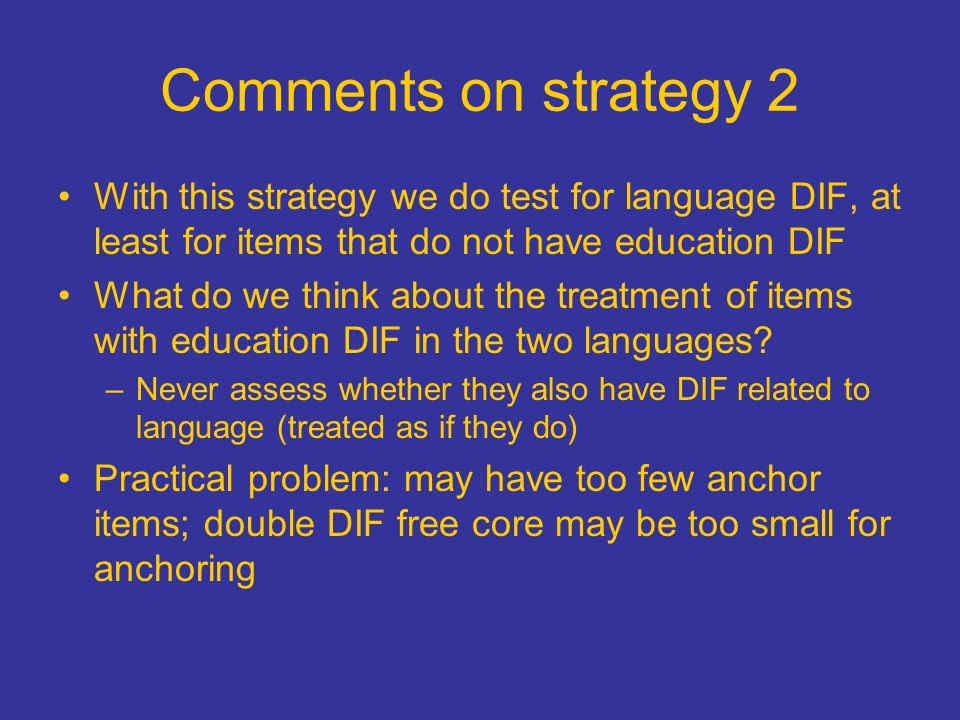 Comments on strategy 2

• With this strategy we do test for language DIF, at least for items that do not have education DIF

• What do we think about the treatment of items with education DIF in the two languages?

– Never assess whether they also have DIF related to language (treated as if they do)

• Practical problem: may have too few anchor items; double DIF free core may be too small for anchoring